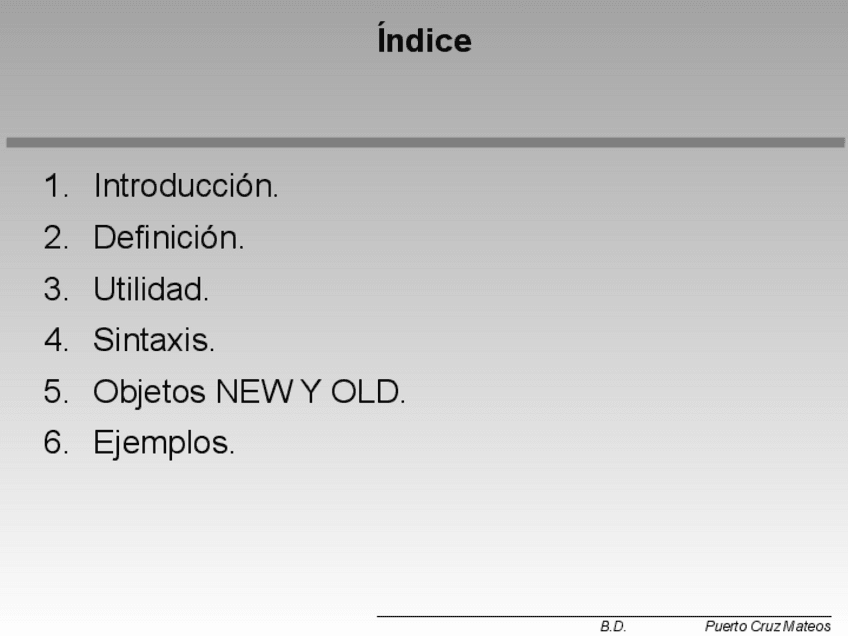 Índice

1. Introducción.
2. Definición.
3. Utilidad.
4. Sintaxis.
5. Objetos NEW Y OLD.
6. Ejemplos.

B.D. Puerto Cruz Mateos